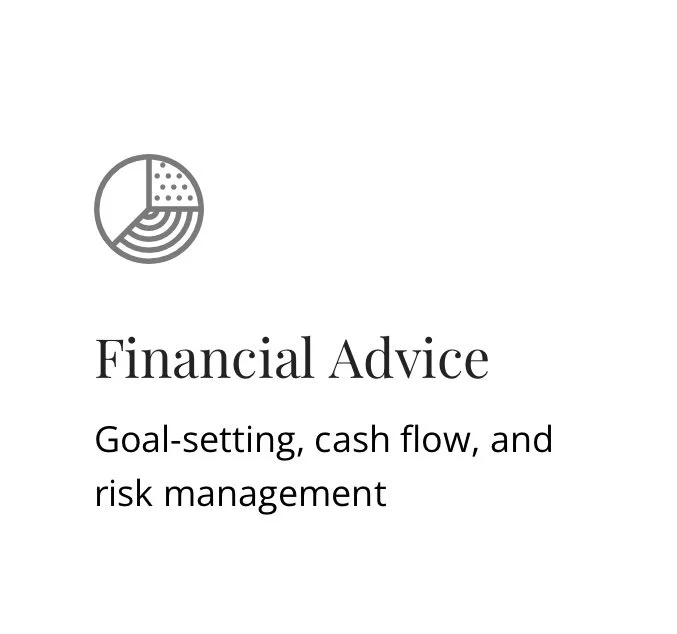 Financial Advice

Goal-setting, cash flow, and risk management